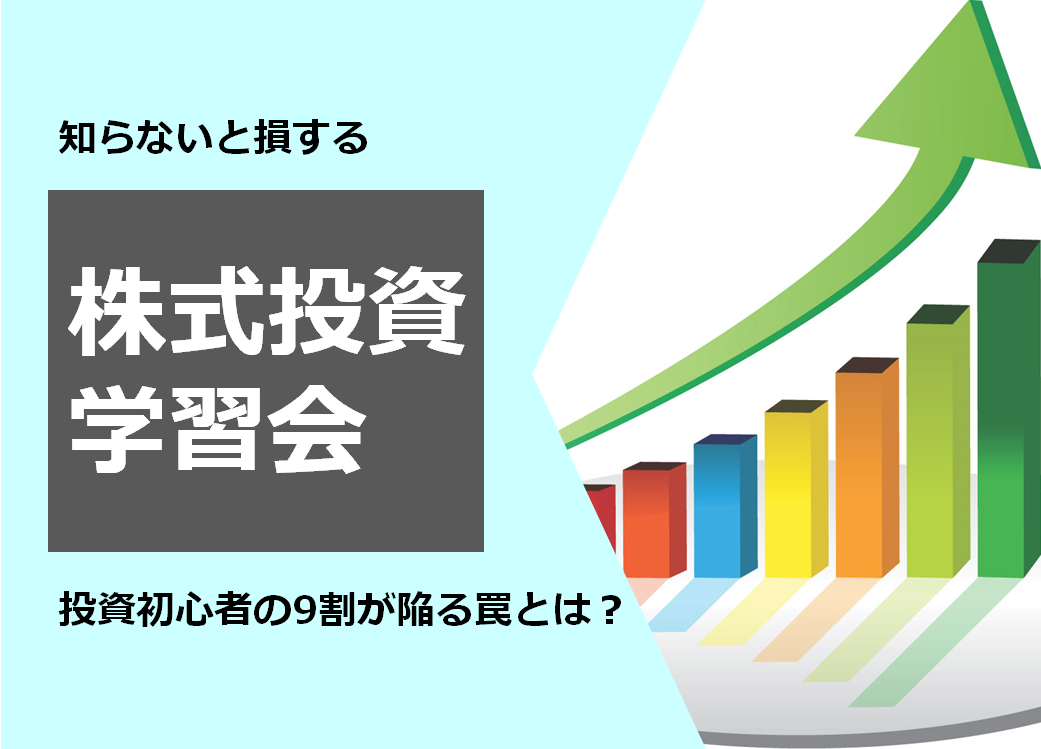 知らないと損する

株式投資
学習会

投資初心者の9割が陥る罠とは？